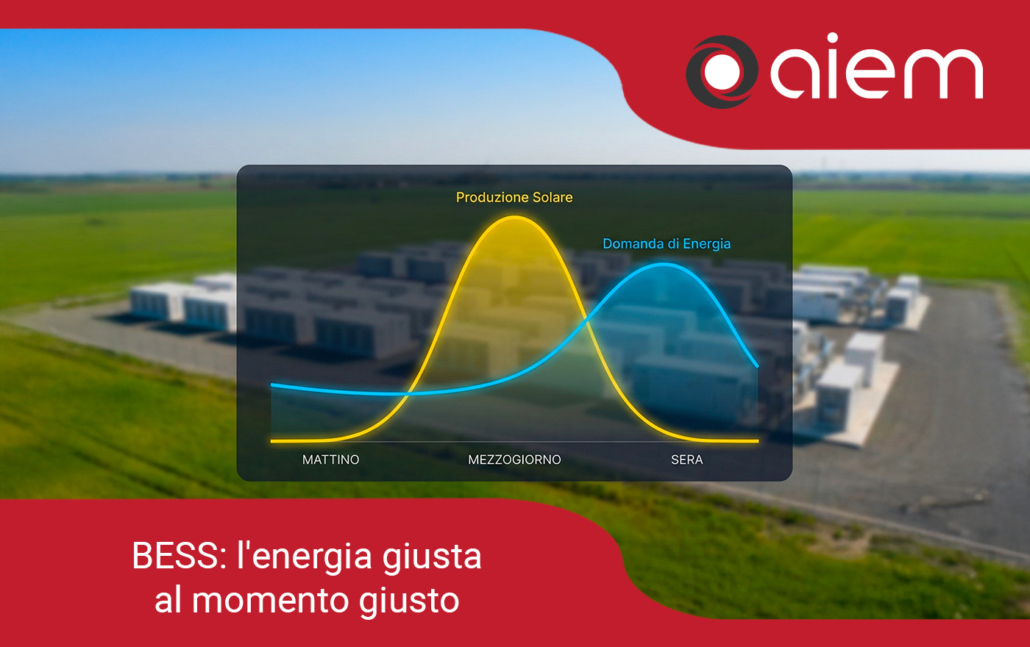 aiem

Produzione Solare

Domanda di Energia

MATTINO

MEZZOGIORNO

SERA

BESS: l'energia giusta al momento giusto